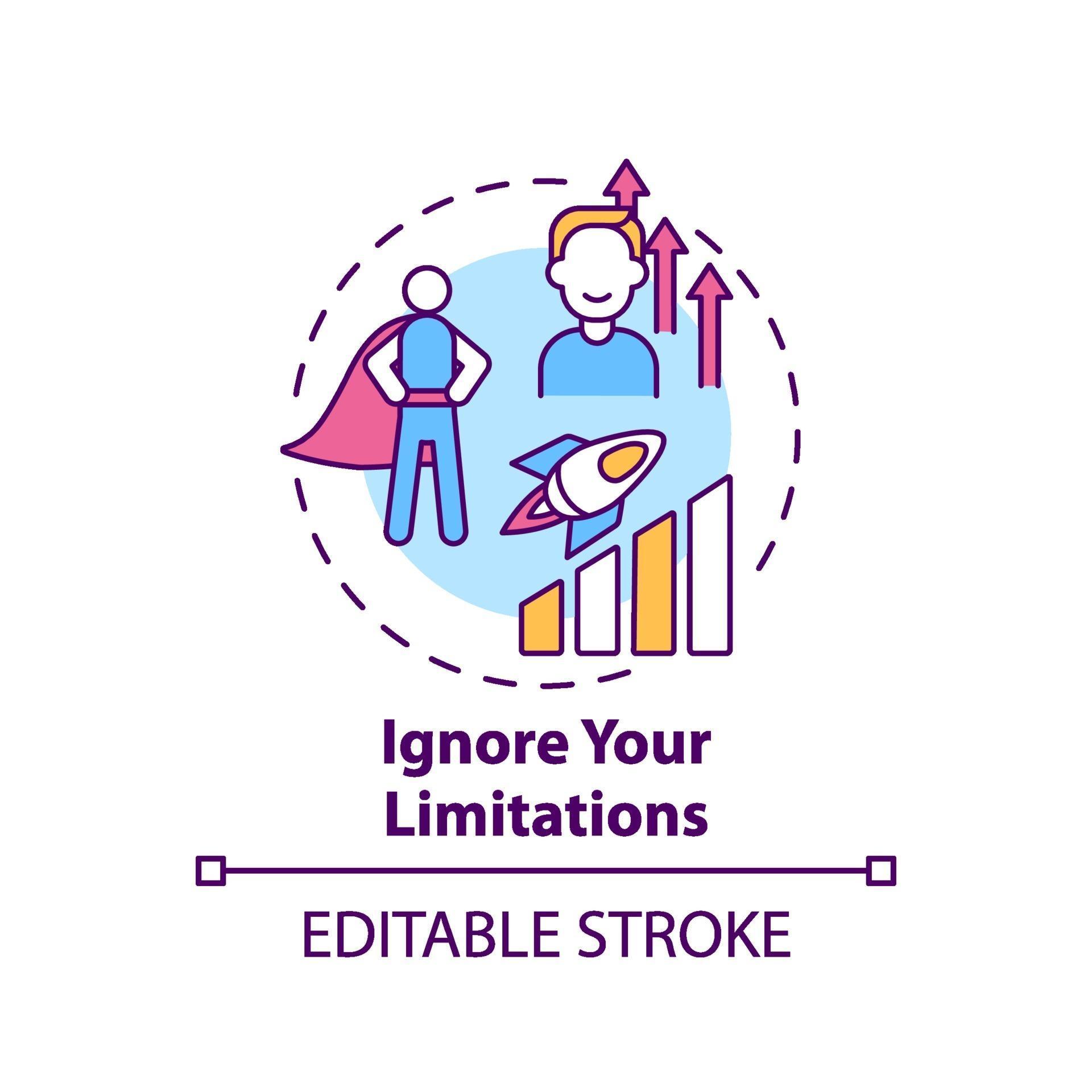 Ignore Your Limitations

EDITABLE STROKE